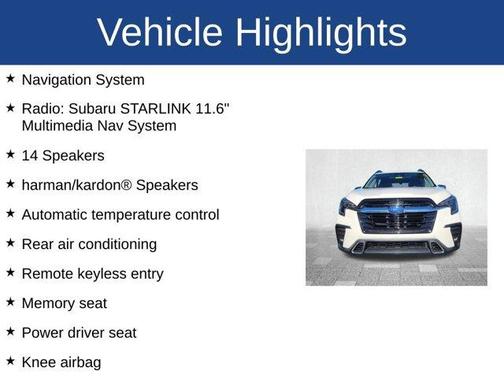 Vehicle Highlights

★ Navigation System

★ Radio: Subaru STARLINK 11.6" Multimedia Nav System

★ 14 Speakers

★ harman/kardon® Speakers

★ Automatic temperature control

★ Rear air conditioning

★ Remote keyless entry

★ Memory seat

★ Power driver seat

★ Knee airbag